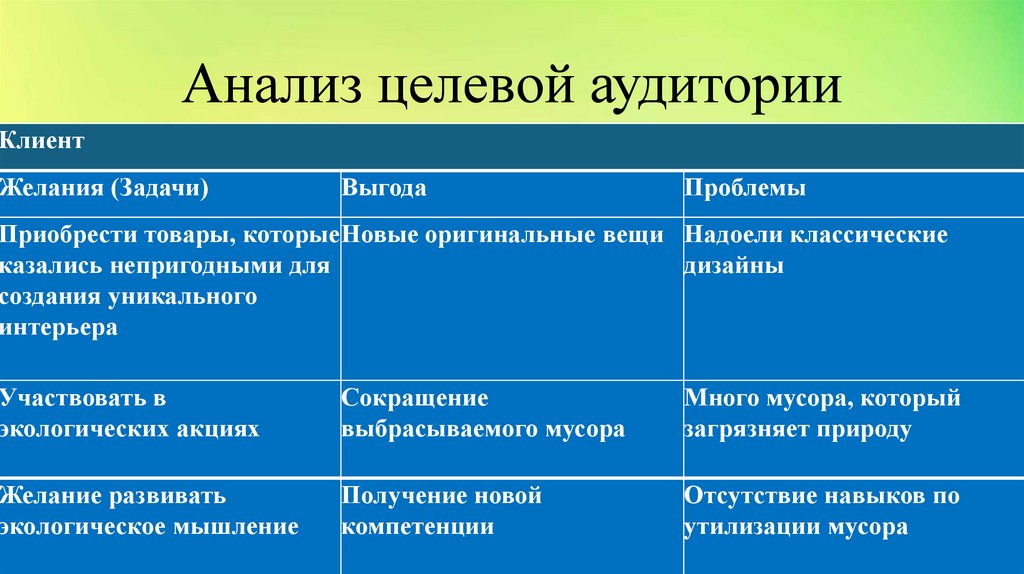 Анализ целевой аудитории

| Клиент | | |
|---|---|---|
| Желания (Задачи) | Выгода | Проблемы |
| Приобрести товары, которые казались непригодными для создания уникального интерьера | Новые оригинальные вещи | Надоели классические дизайны |
| Участвовать в экологических акциях | Сокращение выбрасываемого мусора | Много мусора, который загрязняет природу |
| Желание развивать экологическое мышление | Получение новой компетенции | Отсутствие навыков по утилизации мусора |